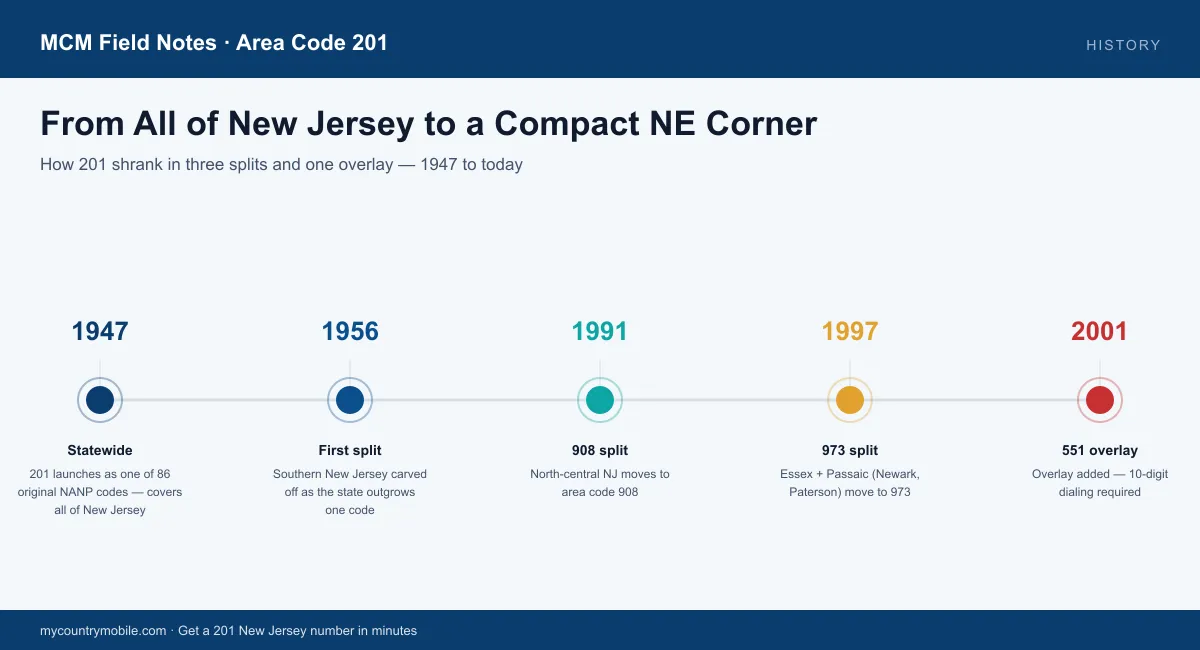 MCM Field Notes · Area Code 201

HISTORY

From All of New Jersey to a Compact NE Corner

How 201 shrank in three splits and one overlay — 1947 to today

1947

Statewide

201 launches as one of 86 original NANP codes — covers all of New Jersey

1956

First split

Southern New Jersey carved off as the state outgrows one code

1991

908 split

North-central NJ moves to area code 908

1997

973 split

Essex + Passaic (Newark, Paterson) move to 973

2001

551 overlay

Overlay added — 10-digit dialing required

mycountrymobile.com · Get a 201 New Jersey number in minutes